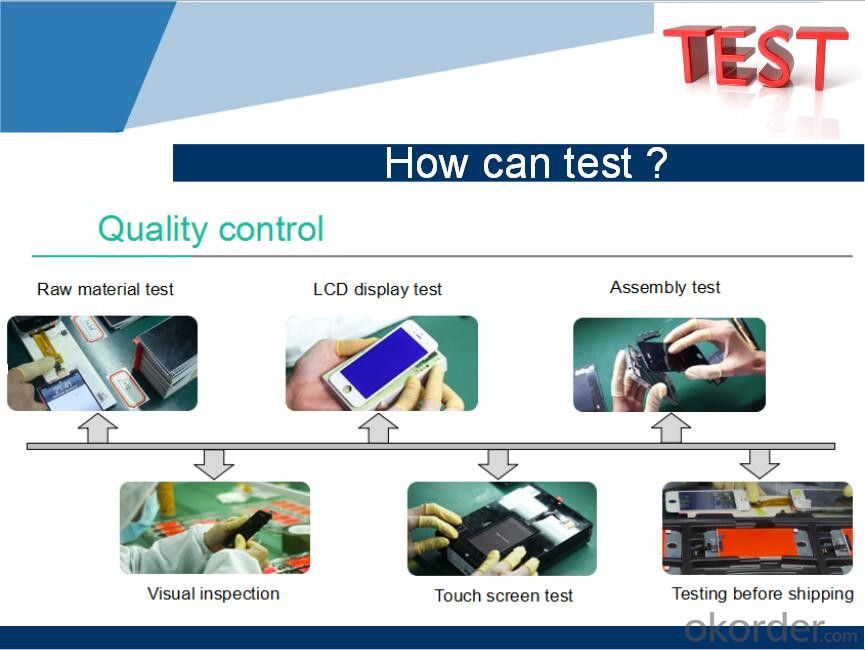 TEST

How can test ?

Quality control

Raw material test

LCD display test

Assembly test

Visual inspection

Touch screen test

Testing before shipping

okorder.com